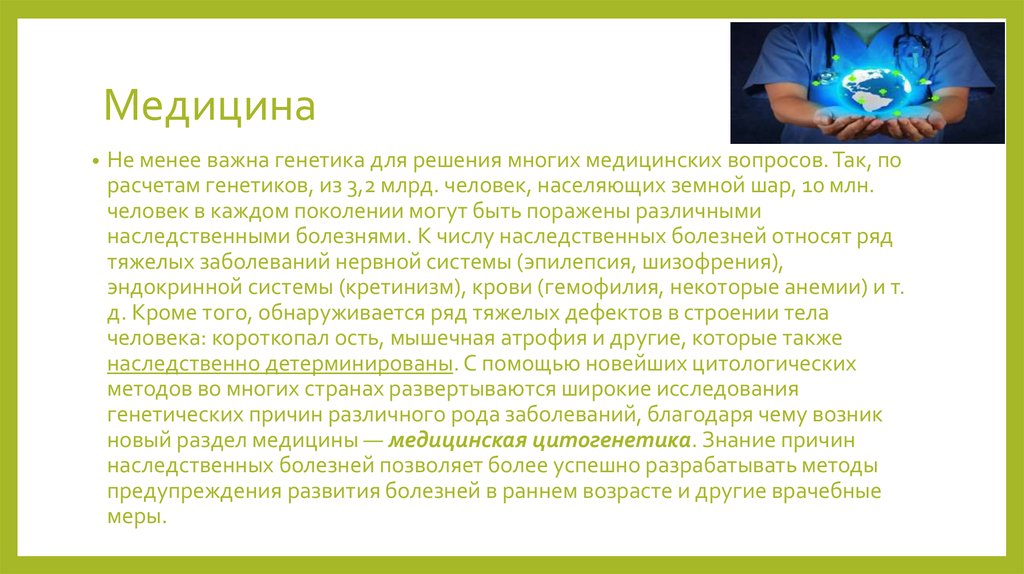 Медицина

• Не менее важна генетика для решения многих медицинских вопросов. Так, по расчетам генетиков, из 3,2 млрд. человек, населяющих земной шар, 10 млн. человек в каждом поколении могут быть поражены различными наследственными болезнями. К числу наследственных болезней относят ряд тяжелых заболеваний нервной системы (эпилепсия, шизофрения), эндокринной системы (кретинизм), крови (гемофилия, некоторые анемии) и т. д. Кроме того, обнаруживается ряд тяжелых дефектов в строении тела человека: короткопал ость, мышечная атрофия и другие, которые также наследственно детерминированы. С помощью новейших цитологических методов во многих странах развертываются широкие исследования генетических причин различного рода заболеваний, благодаря чему возник новый раздел медицины — медицинская цитогенетика. Знание причин наследственных болезней позволяет более успешно разрабатывать методы предупреждения развития болезней в раннем возрасте и другие врачебные меры.